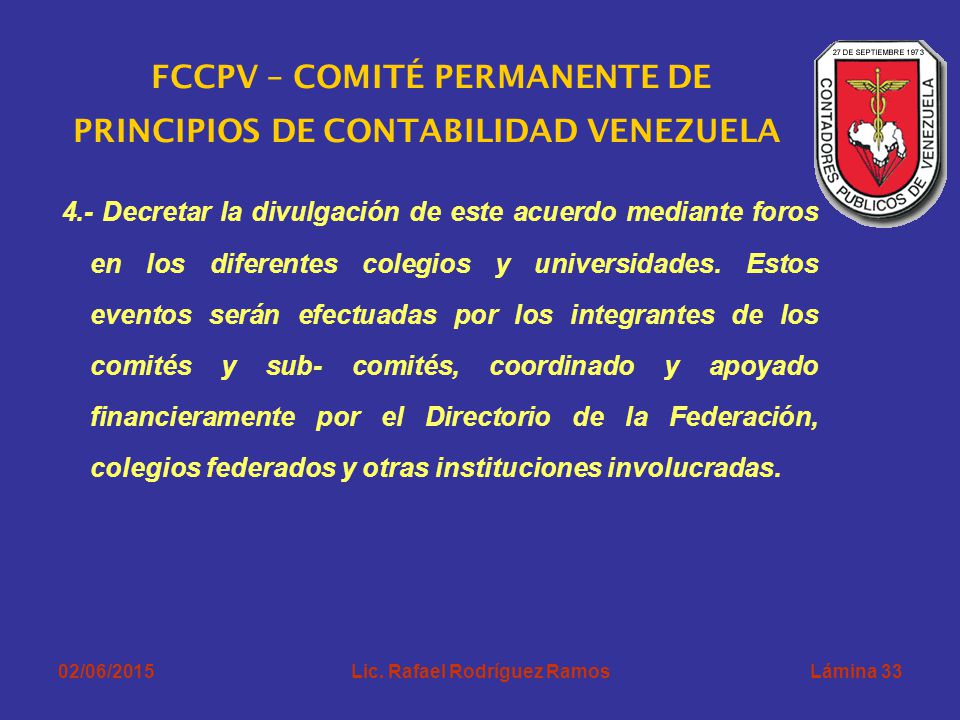 FCCPV – COMITÉ PERMANENTE DE PRINCIPIOS DE CONTABILIDAD VENEZUELA

27 DE SEPTIEMBRE 1973
CONTADORES PUBLICOS DE VENEZUELA

4.- Decretar la divulgación de este acuerdo mediante foros en los diferentes colegios y universidades. Estos eventos serán efectuadas por los integrantes de los comités y sub- comités, coordinado y apoyado financieramente por el Directorio de la Federación, colegios federados y otras instituciones involucradas.

02/06/2015
Lic. Rafael Rodríguez Ramos
Lámina 33